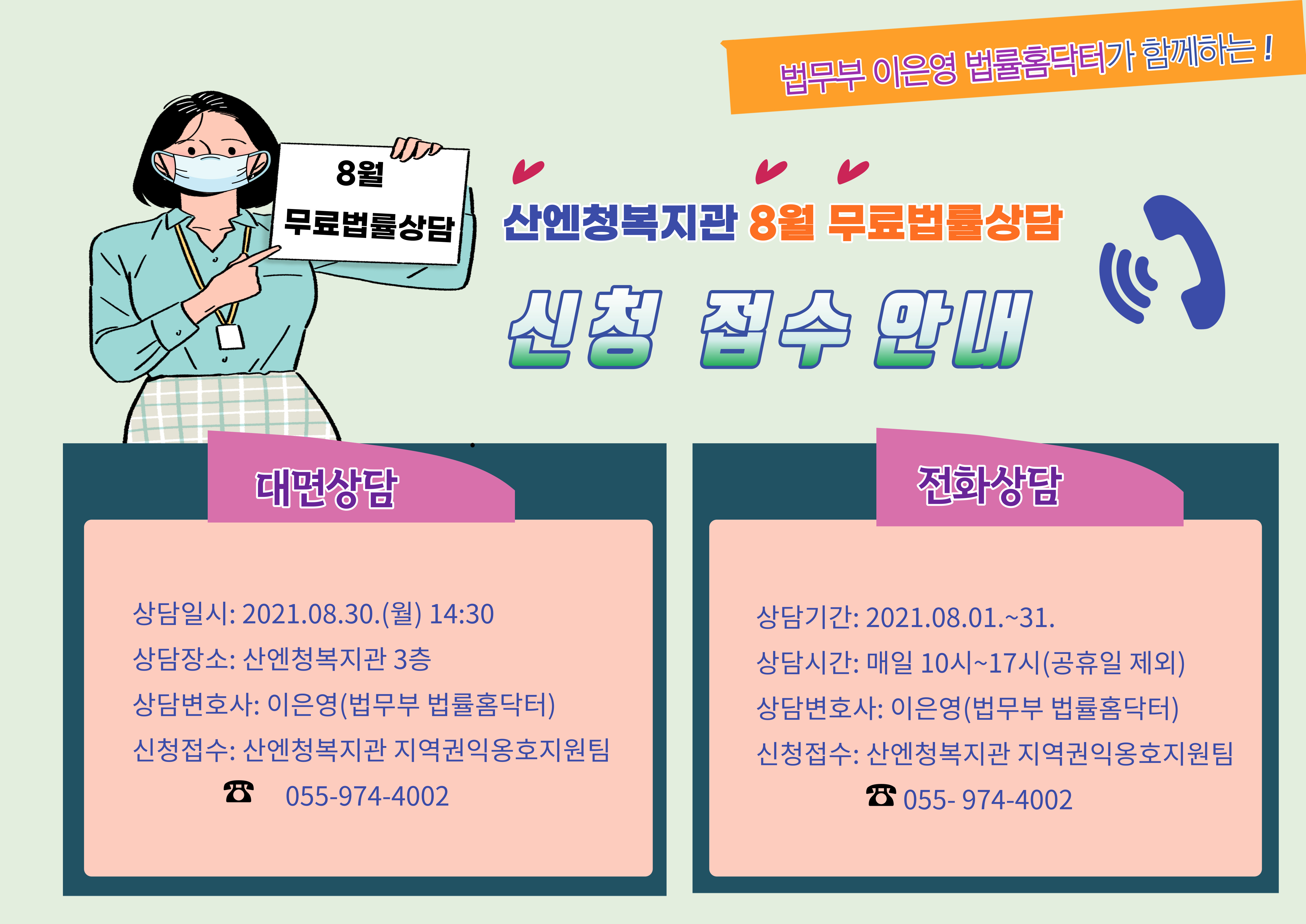 법무부 이은영 법률홈닥터가 함께하는 !

8월
무료법률상담

산엔청복지관 8월 무료법률상담

신청 접수 안내

대면상담

상담일시: 2021.08.30.(월) 14:30
상담장소: 산엔청복지관 3층
상담변호사: 이은영(법무부 법률홈닥터)
신청접수: 산엔청복지관 지역권익옹호지원팀
☎ 055-974-4002

전화상담

상담기간: 2021.08.01.~31.
상담시간: 매일 10시~17시(공휴일 제외)
상담변호사: 이은영(법무부 법률홈닥터)
신청접수: 산엔청복지관 지역권익옹호지원팀
☎ 055- 974-4002